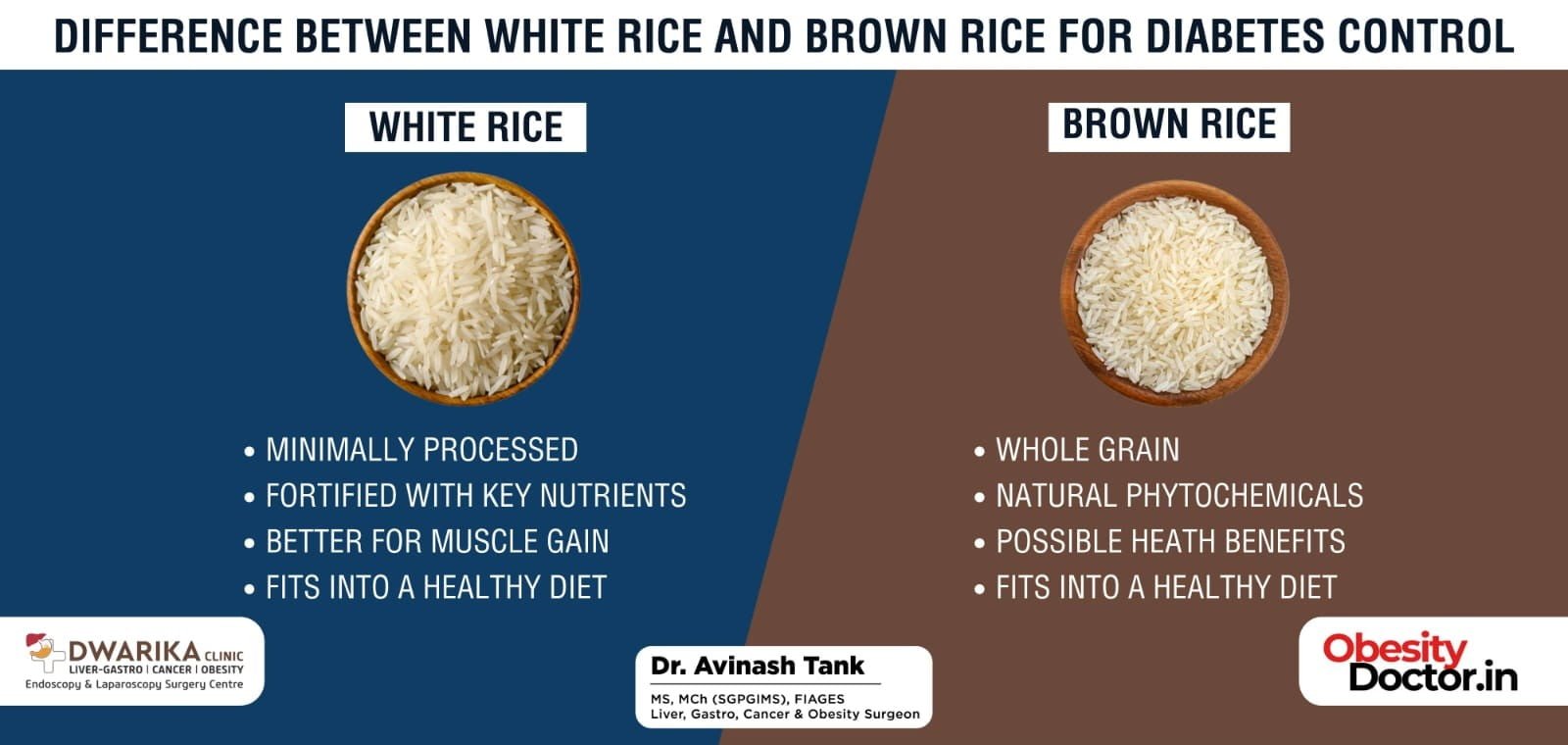 DIFFERENCE BETWEEN WHITE RICE AND BROWN RICE FOR DIABETES CONTROL

WHITE RICE

• MINIMALLY PROCESSED
• FORTIFIED WITH KEY NUTRIENTS
• BETTER FOR MUSCLE GAIN
• FITS INTO A HEALTHY DIET

BROWN RICE

• WHOLE GRAIN
• NATURAL PHYTOCHEMICALS
• POSSIBLE HEATH BENEFITS
• FITS INTO A HEALTHY DIET

DWARIKA CLINIC
LIVER-GASTRO | CANCER | OBESITY
Endoscopy & Laparoscopy Surgery Centre

Dr. Avinash Tank
MS, MCh (SGPGIMS), FIAGES
Liver, Gastro, Cancer & Obesity Surgeon

Obesity Doctor.in